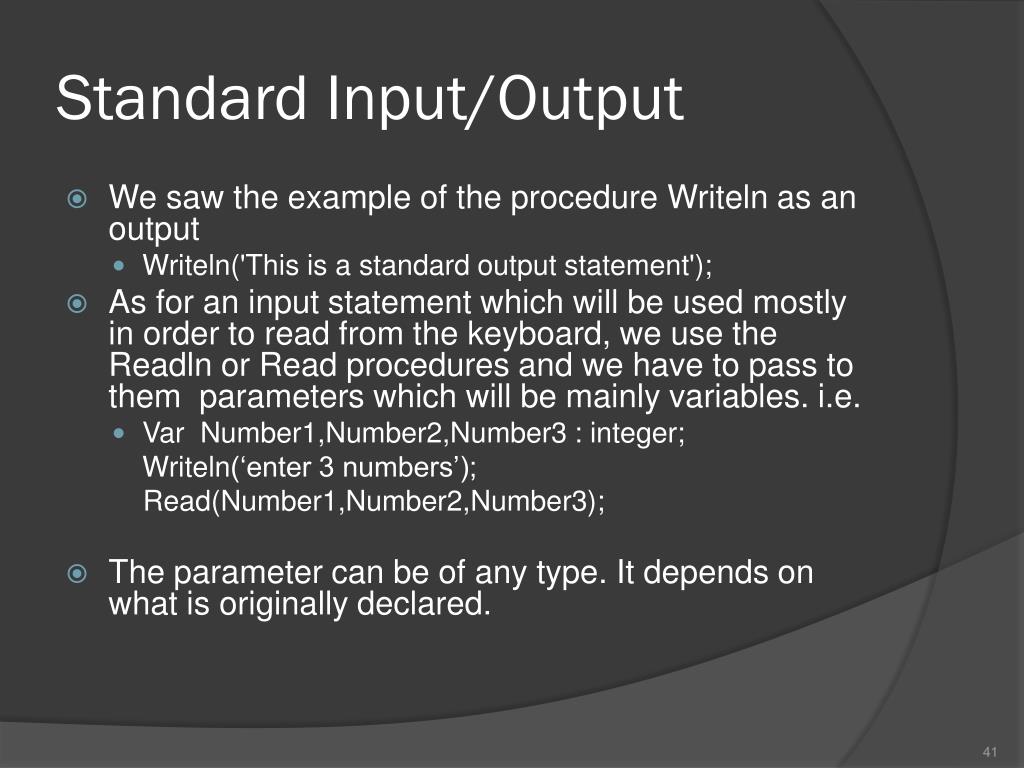 Standard Input/Output

We saw the example of the procedure Writeln as an output

Writeln('This is a standard output statement');

As for an input statement which will be used mostly in order to read from the keyboard, we use the Readln or Read procedures and we have to pass to them parameters which will be mainly variables. i.e.

Var Number1,Number2,Number3 : integer;
Writeln(‘enter 3 numbers’);
Read(Number1,Number2,Number3);

The parameter can be of any type. It depends on what is originally declared.

41